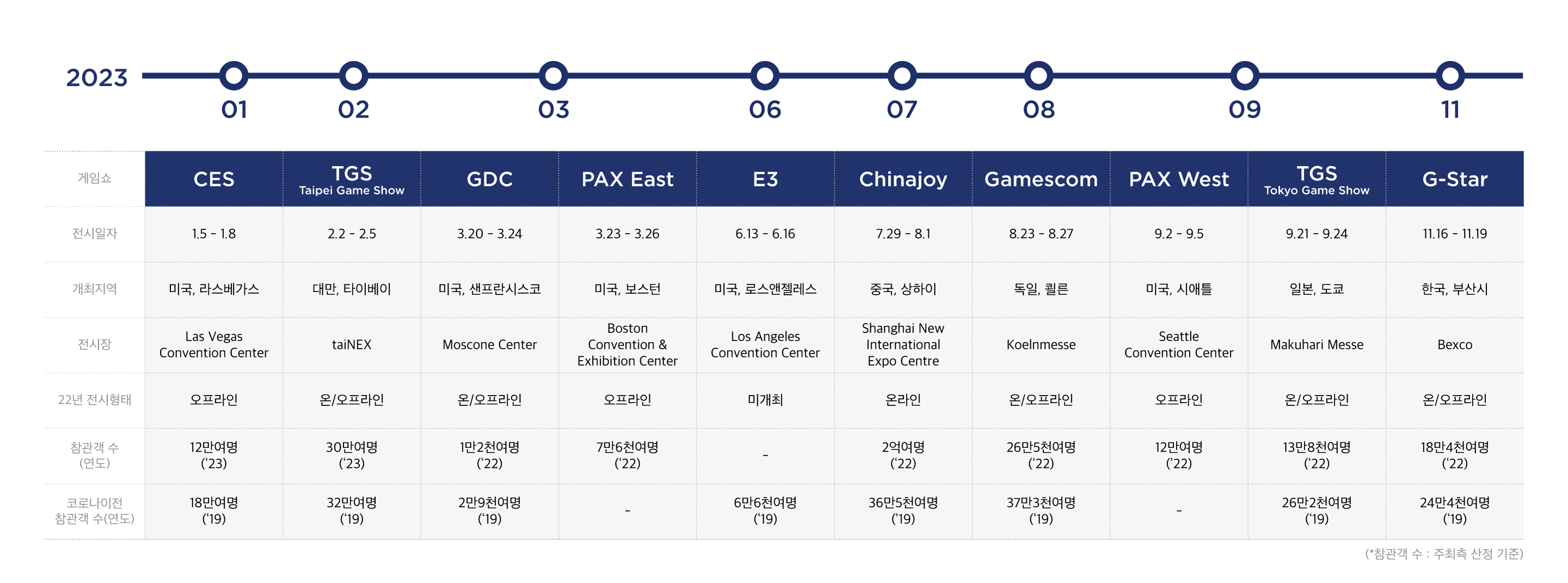 2023
01 02 03 06 07 08 09 11

| 게임쇼 | CES | TGS Taipei Game Show | GDC | PAX East | E3 | Chinajoy | Gamescom | PAX West | TGS Tokyo Game Show | G-Star |
|---|---|---|---|---|---|---|---|---|---|---|
| 전시일자 | 1.5 - 1.8 | 2.2 - 2.5 | 3.20 - 3.24 | 3.23 - 3.26 | 6.13 - 6.16 | 7.29 - 8.1 | 8.23 - 8.27 | 9.2 - 9.5 | 9.21 - 9.24 | 11.16 - 11.19 |
| 개최지역 | 미국, 라스베가스 | 대만, 타이베이 | 미국, 샌프란시스코 | 미국, 보스턴 | 미국, 로스앤젤레스 | 중국, 상하이 | 독일, 쾰른 | 미국, 시애틀 | 일본, 도쿄 | 한국, 부산시 |
| 전시장 | Las Vegas Convention Center | taiNEX | Moscone Center | Boston Convention & Exhibition Center | Los Angeles Convention Center | Shanghai New International Expo Centre | Koelnmesse | Seattle Convention Center | Makuhari Messe | Bexco |
| 22년 전시형태 | 오프라인 | 온/오프라인 | 온/오프라인 | 오프라인 | 미개최 | 온라인 | 온/오프라인 | 오프라인 | 온/오프라인 | 온/오프라인 |
| 참관객 수 (연도) | 12만여명 ('23) | 30만여명 ('23) | 1만2천여명 ('22) | 7만6천여명 ('22) | - | 2억여명 ('22) | 26만5천여명 ('22) | 12만여명 ('22) | 13만8천여명 ('22) | 18만4천여명 ('22) |
| 코로나이전 참관객 수(연도) | 18만여명 ('19) | 32만여명 ('19) | 2만9천여명 ('19) | - | 6만6천여명 ('19) | 36만5천여명 ('19) | 37만3천여명 ('19) | - | 26만2천여명 ('19) | 24만4천여명 ('19) |

(*참관객 수 : 주최측 산정 기준)